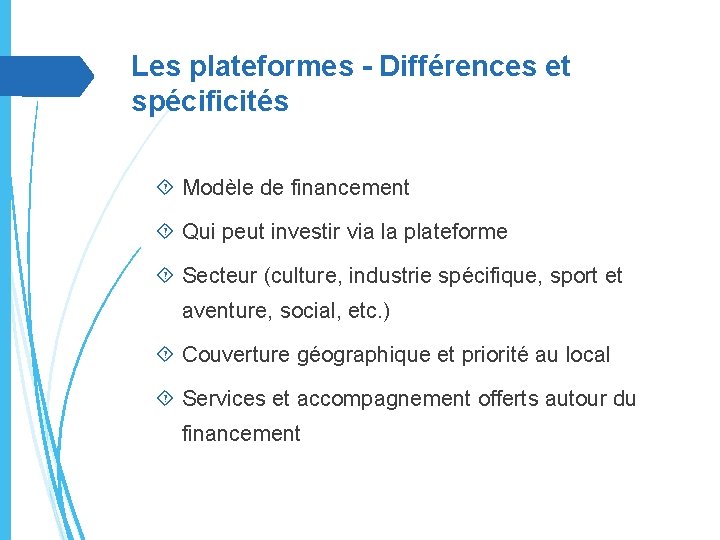 Les plateformes - Différences et spécificités

Modèle de financement

Qui peut investir via la plateforme

Secteur (culture, industrie spécifique, sport et aventure, social, etc.)

Couverture géographique et priorité au local

Services et accompagnement offerts autour du financement